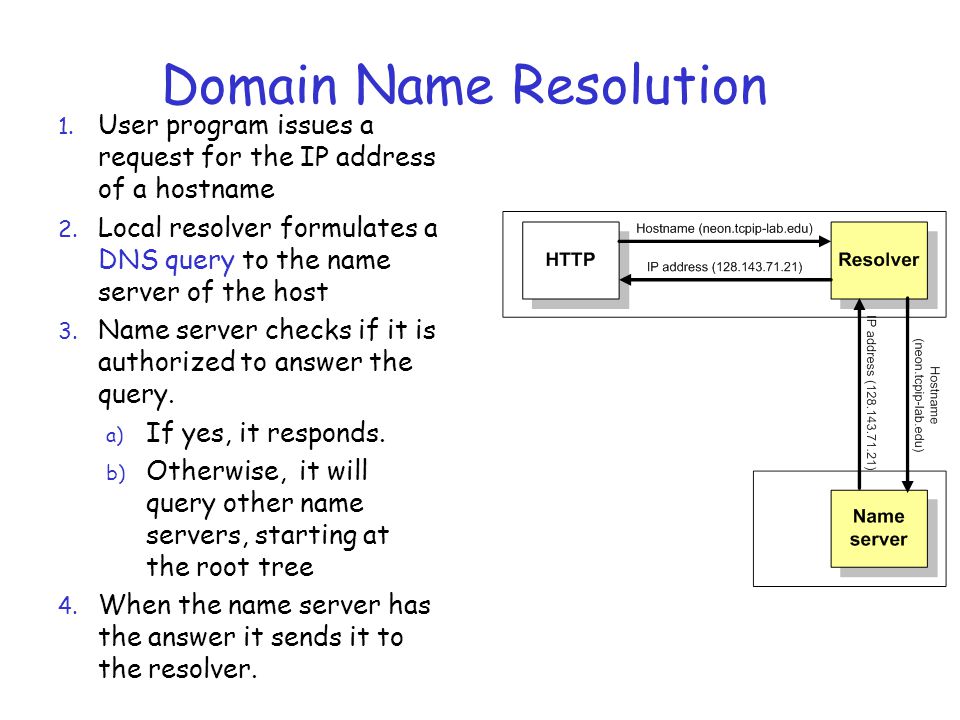 Domain Name Resolution

1. User program issues a request for the IP address of a hostname
2. Local resolver formulates a DNS query to the name server of the host
3. Name server checks if it is authorized to answer the query.
a) If yes, it responds.
b) Otherwise, it will query other name servers, starting at the root tree
4. When the name server has the answer it sends it to the resolver.

HTTP
Hostname (neon.tcpip-lab.edu)
IP address (128.143.71.21)
Resolver
IP address (128.143.71.21)
Hostname (neon.tcpip-lab.edu)
Name server